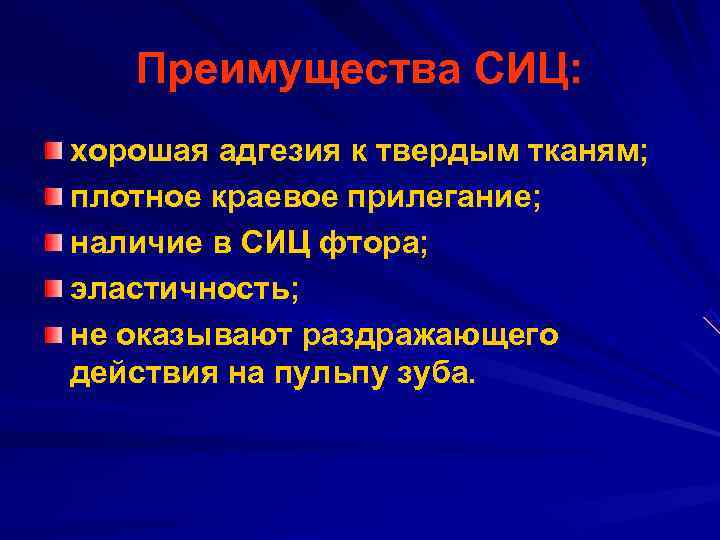 Преимущества СИЦ:

хорошая адгезия к твердым тканям;
плотное краевое прилегание;
наличие в СИЦ фтора;
эластичность;
не оказывают раздражающего действия на пульпу зуба.